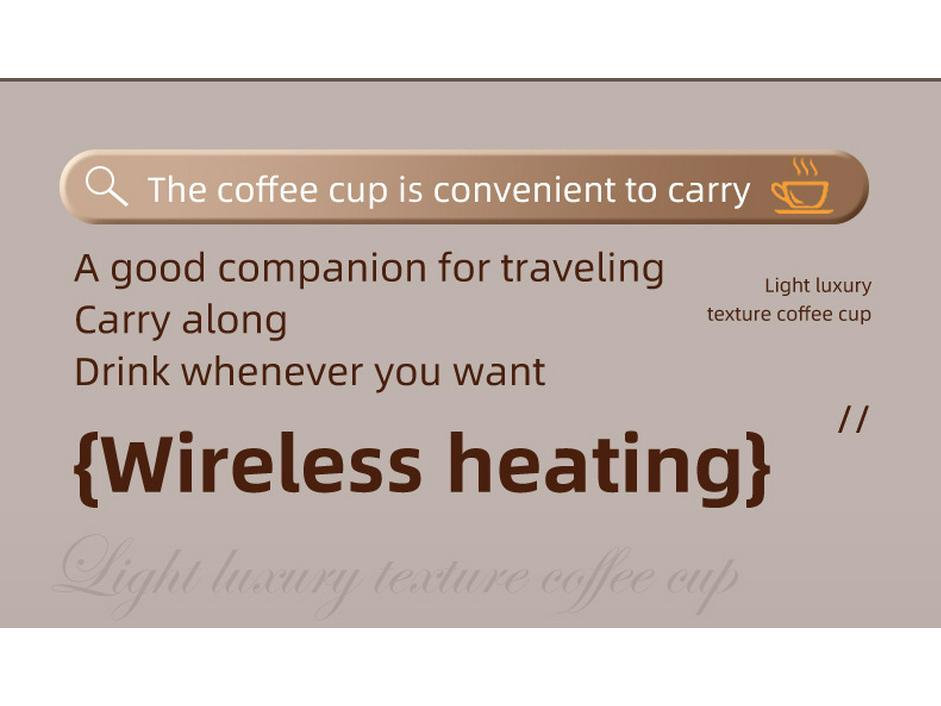 The coffee cup is convenient to carry

A good companion for traveling
Carry along
Drink whenever you want

Light luxury texture coffee cup

//

{Wireless heating}

Light luxury texture coffee cup